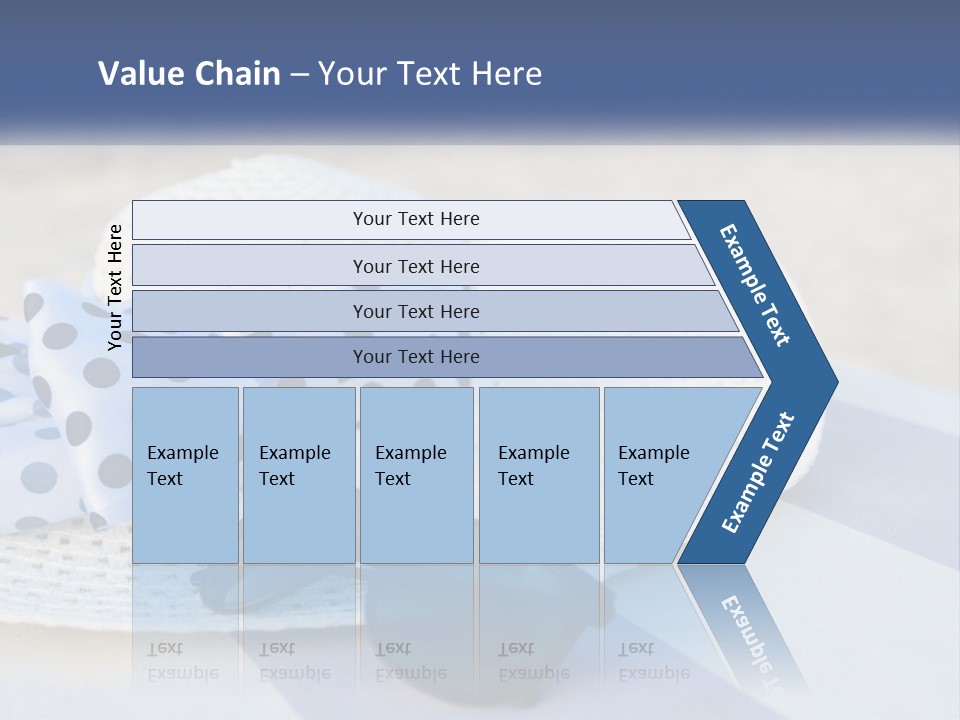 Value Chain – Your Text Here

Your Text Here

Your Text Here

Your Text Here

Your Text Here

Your Text Here

Example Text

Example Text

Example Text

Example Text

Example Text

Example Text

Example Text